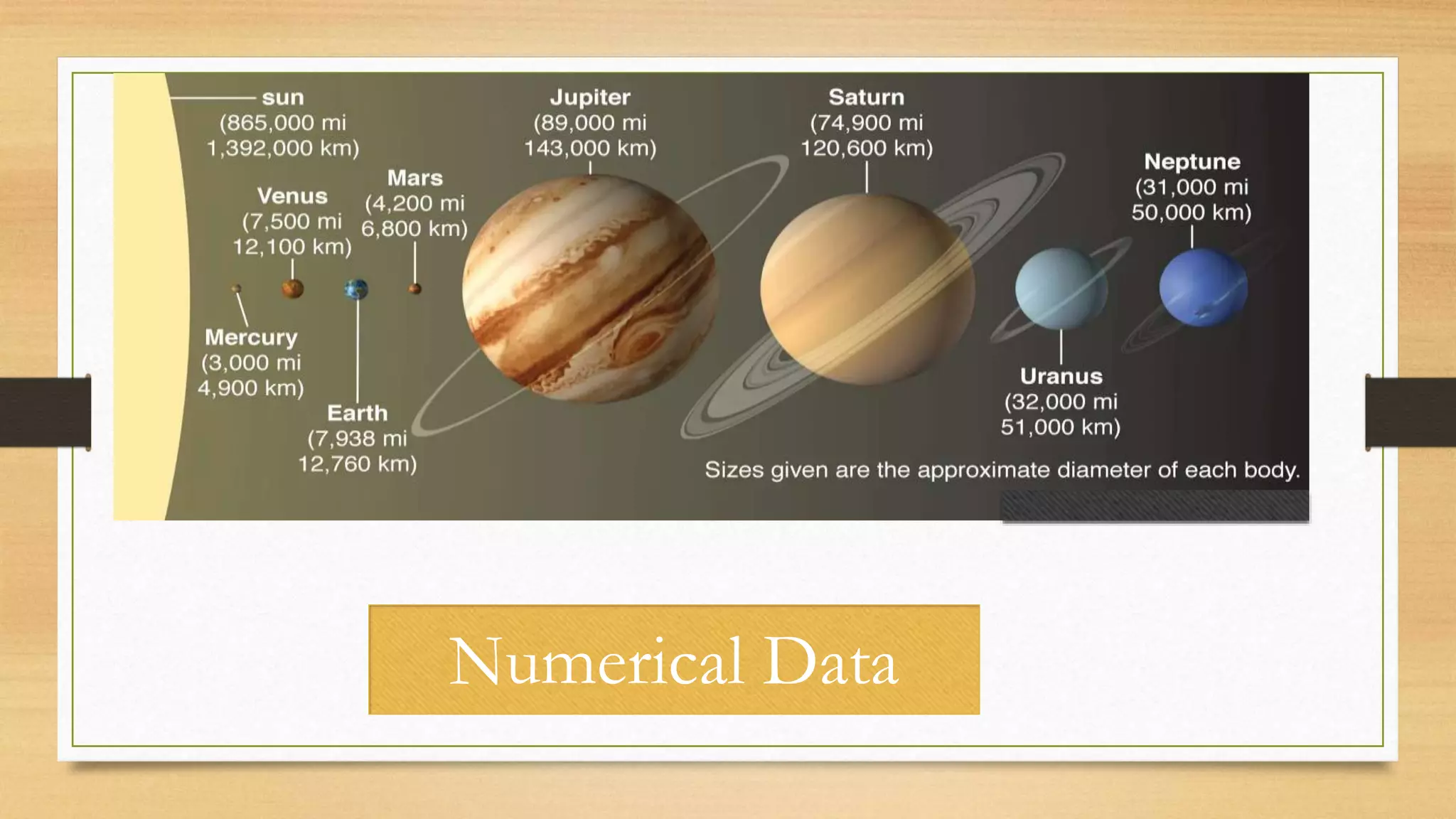 sun
(865,000 mi
1,392,000 km)

Venus
(7,500 mi
12,100 km)

Mars
(4,200 mi
6,800 km)

Mercury
(3,000 mi
4,900 km)

Earth
(7,938 mi
12,760 km)

Jupiter
(89,000 mi
143,000 km)

Saturn
(74,900 mi
120,600 km)

Neptune
(31,000 mi
50,000 km)

Uranus
(32,000 mi
51,000 km)

Sizes given are the approximate diameter of each body.

Numerical Data